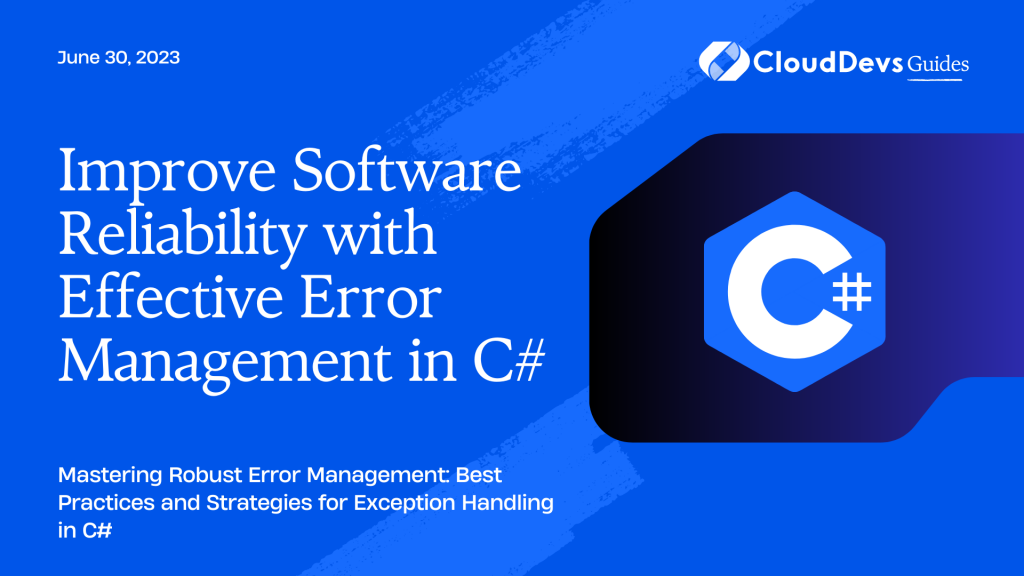 June 30, 2023

CloudDevs Guides

Improve Software Reliability with Effective Error Management in C#

C#

Mastering Robust Error Management: Best Practices and Strategies for Exception Handling in C#